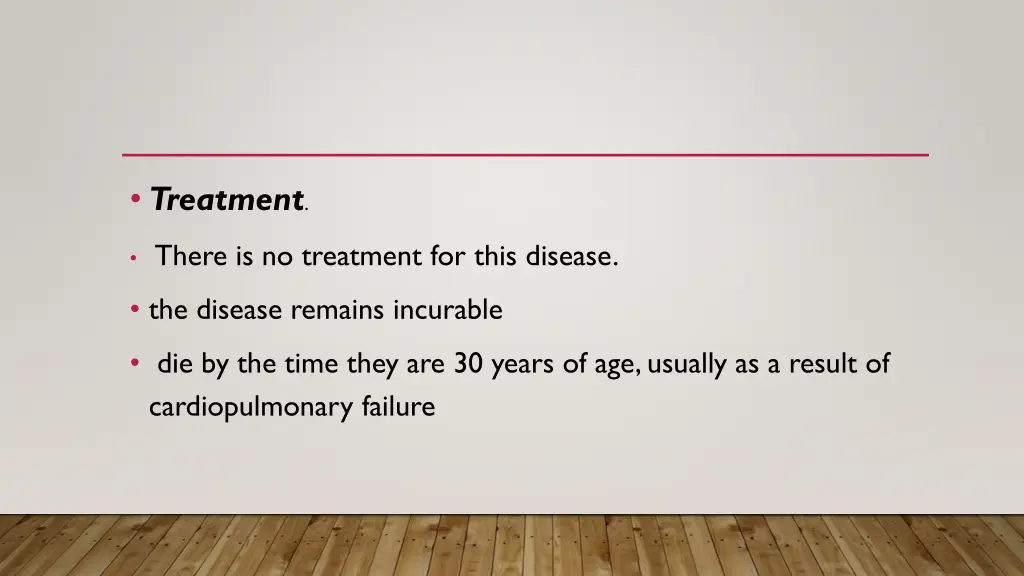 • Treatment.

• There is no treatment for this disease.

• the disease remains incurable

• die by the time they are 30 years of age, usually as a result of cardiopulmonary failure